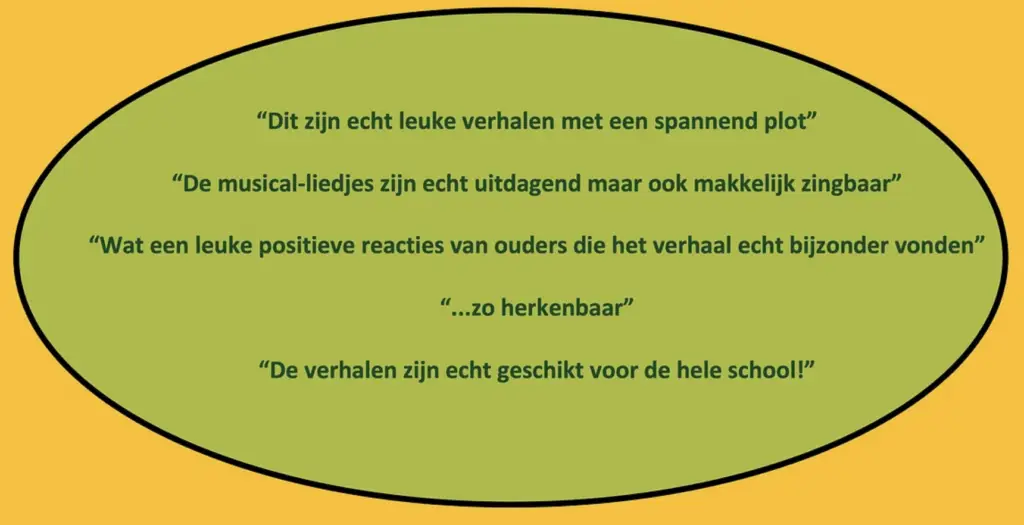 “Dit zijn echt leuke verhalen met een spannend plot”

“De musical-liedjes zijn echt uitdagend maar ook makkelijk zingbaar”

“Wat een leuke positieve reacties van ouders die het verhaal echt bijzonder vonden”

“...zo herkenbaar”

“De verhalen zijn echt geschikt voor de hele school!”